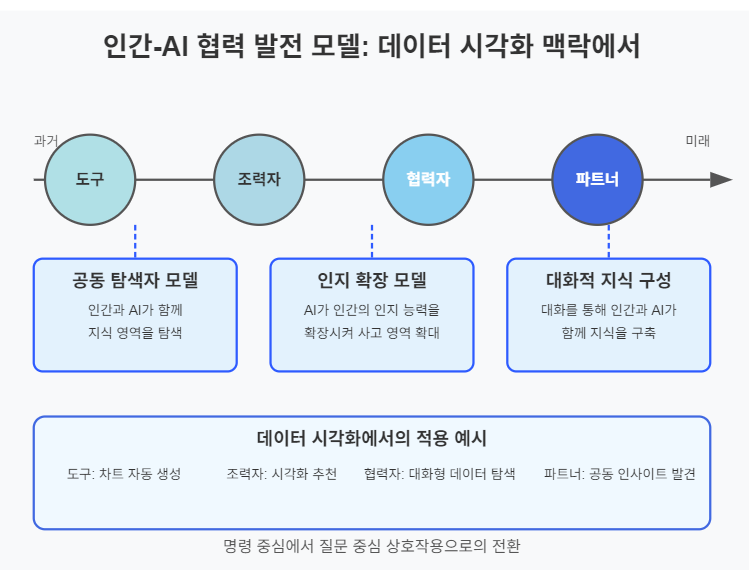 인간-AI 협력 발전 모델: 데이터 시각화 맥락에서

과거

미래

도구

조력자

협력자

파트너

공동 탐색자 모델

인간과 AI가 함께 지식 영역을 탐색

인지 확장 모델

AI가 인간의 인지 능력을 확장시켜 사고 영역 확대

대화적 지식 구성

대화를 통해 인간과 AI가 함께 지식을 구축

데이터 시각화에서의 적용 예시

도구: 차트 자동 생성

조력자: 시각화 추천

협력자: 대화형 데이터 탐색

파트너: 공동 인사이트 발견

명령 중심에서 질문 중심 상호작용으로의 전환